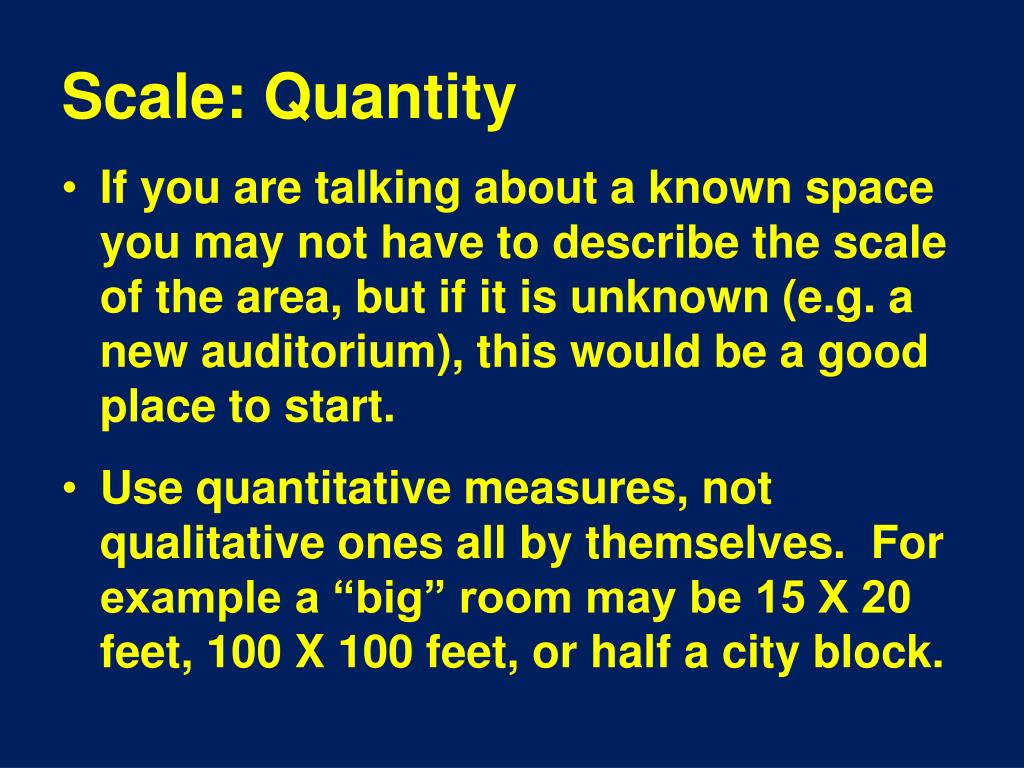 Scale: Quantity

• If you are talking about a known space you may not have to describe the scale of the area, but if it is unknown (e.g. a new auditorium), this would be a good place to start.

• Use quantitative measures, not qualitative ones all by themselves. For example a “big” room may be 15 X 20 feet, 100 X 100 feet, or half a city block.